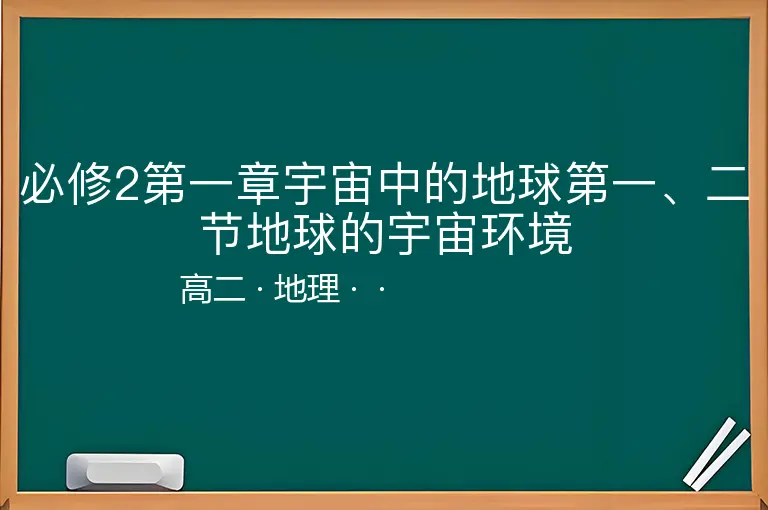 必修2第一章宇宙中的地球第一、二节地球的宇宙环境

高二 · 地理 · ·